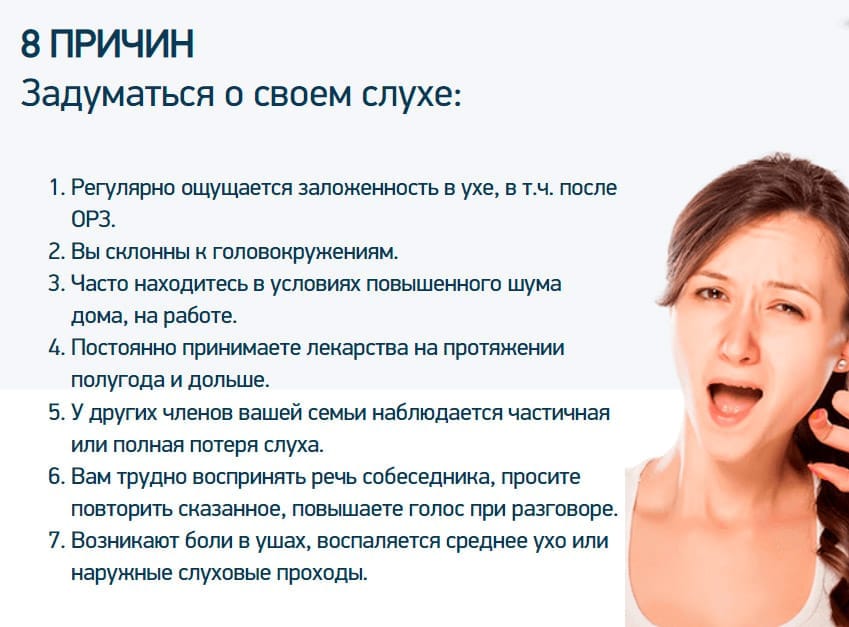 8 ПРИЧИН
Задуматься о своем слухе:

1. Регулярно ощущается заложенность в ухе, в т.ч. после ОРЗ.
2. Вы склонны к головокружениям.
3. Часто находитесь в условиях повышенного шума дома, на работе.
4. Постоянно принимаете лекарства на протяжении полугода и дольше.
5. У других членов вашей семьи наблюдается частичная или полная потеря слуха.
6. Вам трудно воспринять речь собеседника, просите повторить сказанное, повышаете голос при разговоре.
7. Возникают боли в ушах, воспаляется среднее ухо или наружные слуховые проходы.